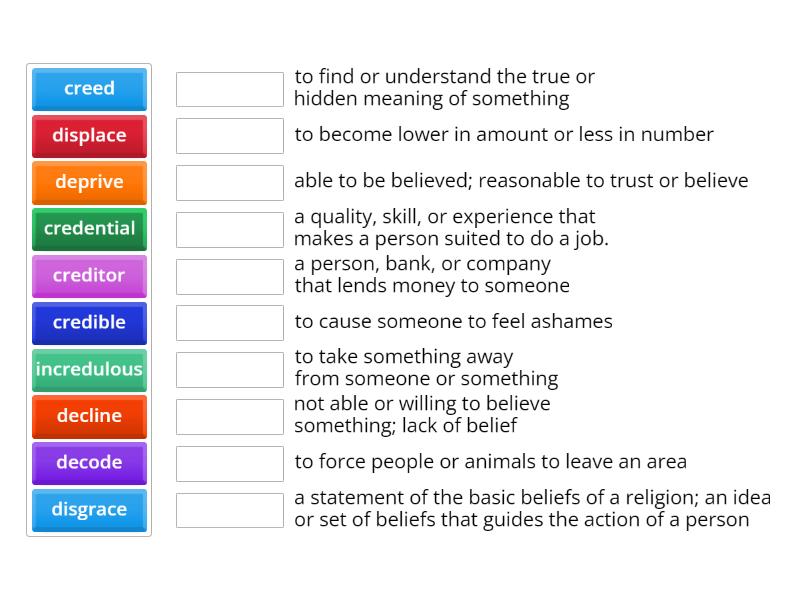 creed
displace
deprive
credential
creditor
credible
incredulous
decline
decode
disgrace

to find or understand the true or hidden meaning of something

to become lower in amount or less in number

able to be believed; reasonable to trust or believe

a quality, skill, or experience that makes a person suited to do a job.

a person, bank, or company that lends money to someone

to cause someone to feel ashames

to take something away from someone or something

not able or willing to believe something; lack of belief

to force people or animals to leave an area

a statement of the basic beliefs of a religion; an idea or set of beliefs that guides the action of a person